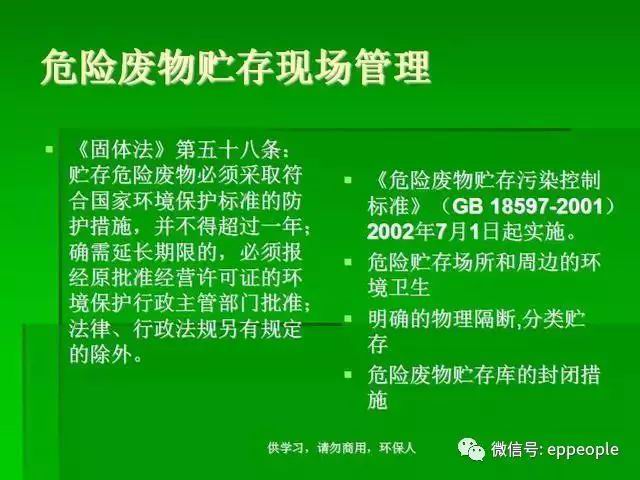 危险废物贮存现场管理

▪ 《固体法》第五十八条：贮存危险废物必须采取符合国家环境保护标准的防护措施，并不得超过一年；确需延长期限的，必须报经原批准经营许可证的环境保护行政主管部门批准；法律、行政法规另有规定的除外。

▪ 《危险废物贮存污染控制标准》（GB 18597-2001）2002年7月1日起实施。

▪ 危险贮存场所和周边的环境卫生

▪ 明确的物理隔断,分类贮存

▪ 危险废物贮存库的封闭措施

供学习，请勿商用，环保人

微信号: eppeople